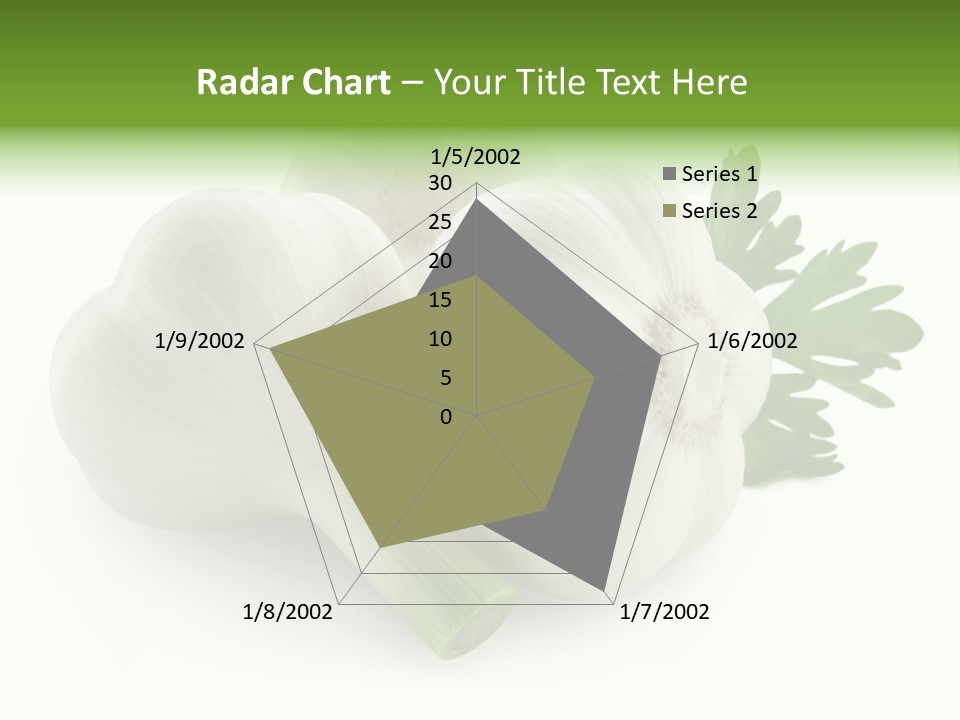 Radar Chart – Your Title Text Here

1/5/2002
30
25
20
15
10
5
0
1/6/2002
1/7/2002
1/8/2002
1/9/2002

Series 1
Series 2